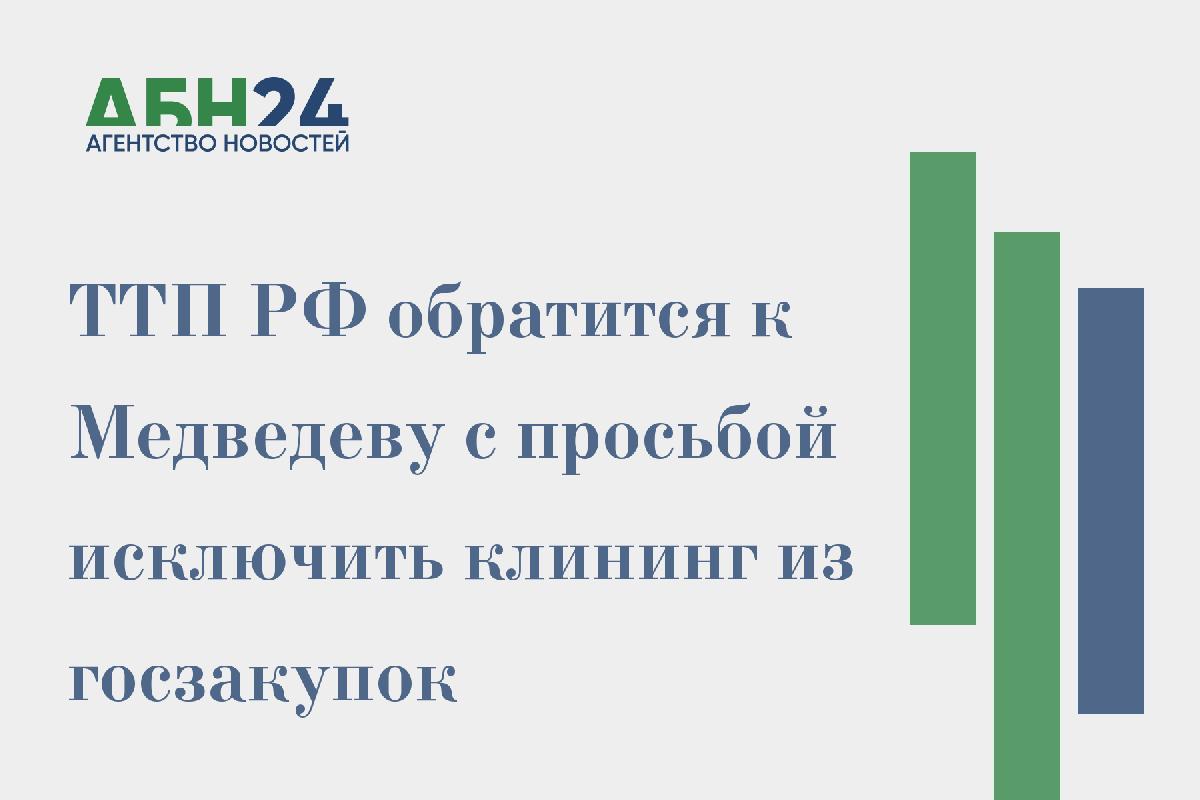 АБН24
АГЕНТСТВО НОВОСТЕЙ

ТТП РФ обратится к Медведеву с просьбой исключить клининг из госзакупок